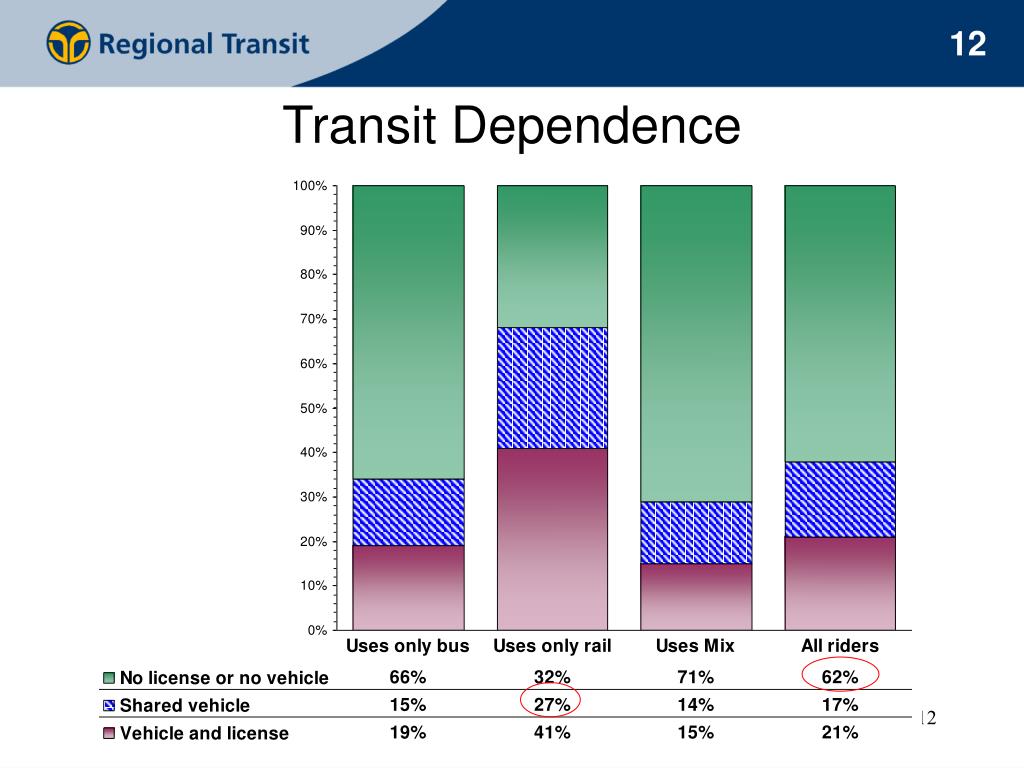 Regional Transit

12

Transit Dependence

100%
90%
80%
70%
60%
50%
40%
30%
20%
10%
0%

| | Uses only bus | Uses only rail | Uses Mix | All riders |
|---|---|---|---|---|
| No license or no vehicle | 66% | 32% | 71% | 62% |
| Shared vehicle | 15% | 27% | 14% | 17% |
| Vehicle and license | 19% | 41% | 15% | 21% |

12